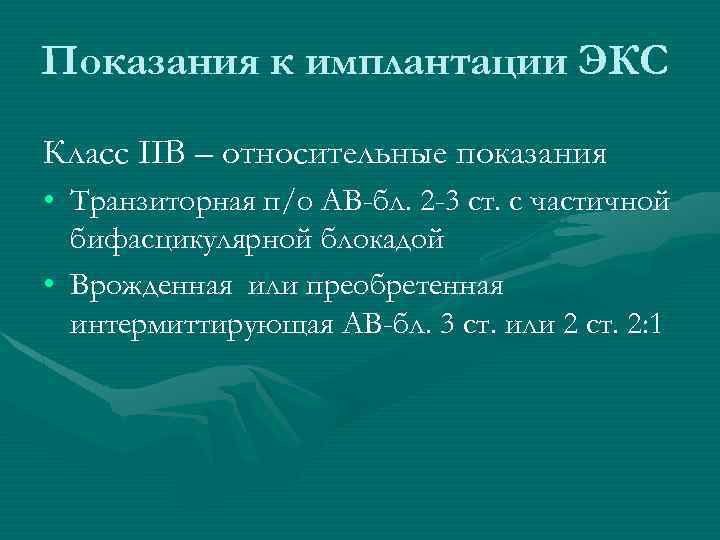 Показания к имплантации ЭКС

Класс IIВ – относительные показания

• Транзиторная п/о АВ-бл. 2-3 ст. с частичной бифасцикулярной блокадой
• Врожденная  или преобретенная интермиттирующая АВ-бл. 3 ст. или 2 ст. 2:1